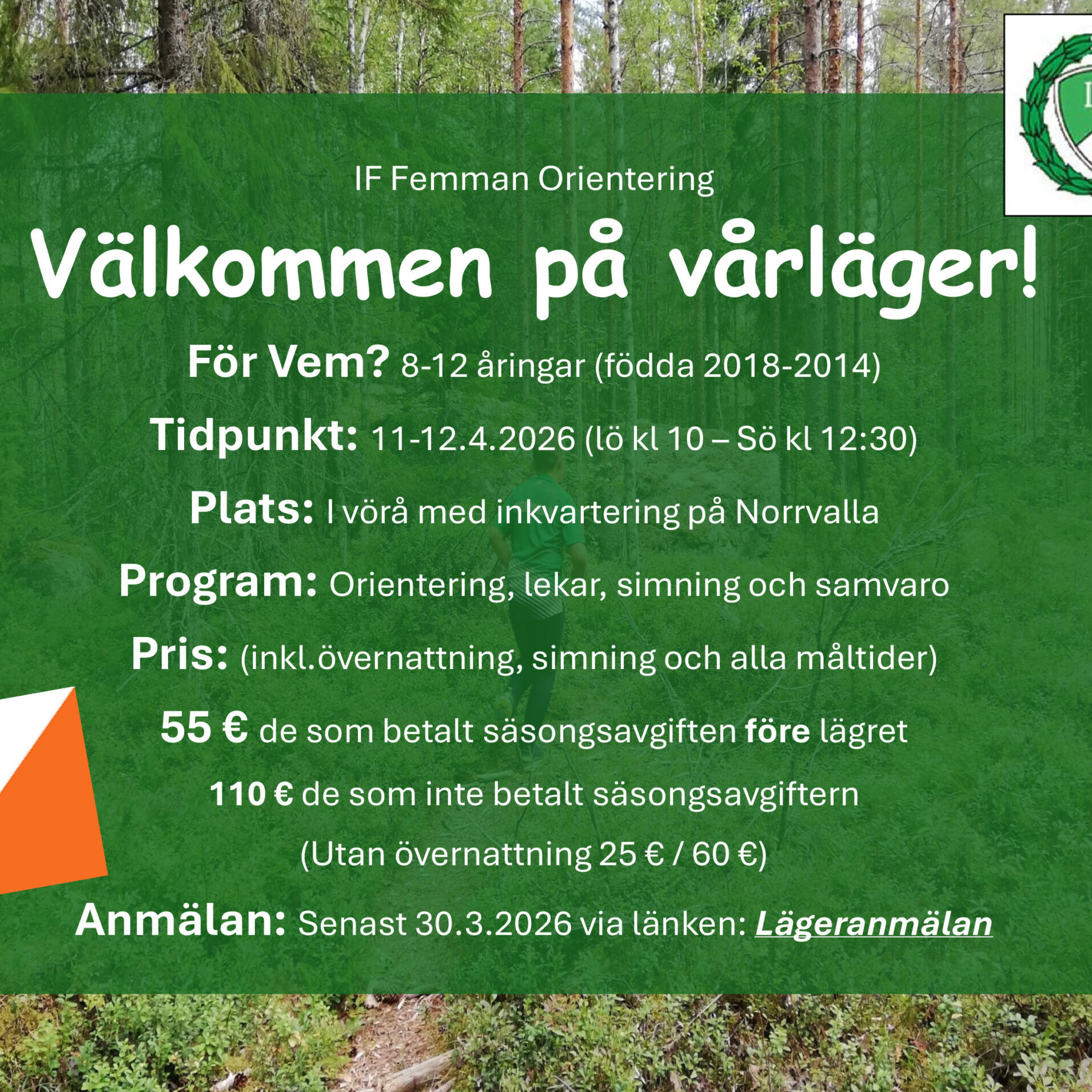 IF Femman Orientering

Välkommen på vårläger!

För Vem? 8-12 åringar (födda 2018-2014)

Tidpunkt: 11-12.4.2026 (lö kl 10 – Sö kl 12:30)

Plats: I vörå med inkvartering på Norrvalla

Program: Orientering, lekar, simning och samvaro

Pris: (inkl.övernattning, simning och alla måltider)

55 € de som betalt säsongsavgiften före lägret

110 € de som inte betalt säsongsavgiftern

(Utan övernattning 25 € / 60 €)

Anmälan: Senast 30.3.2026 via länken: Lägeranmälan